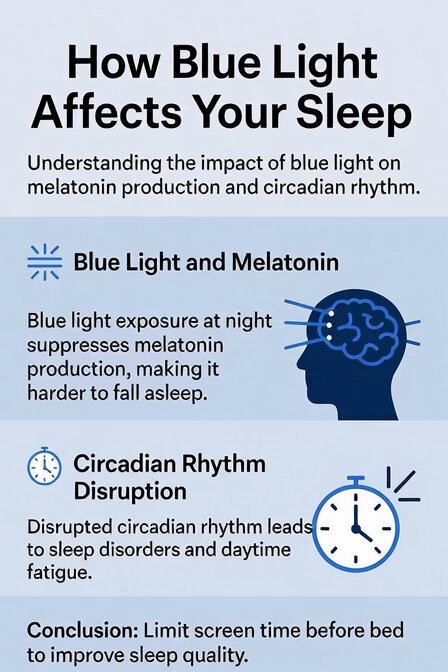 How Blue Light Affects Your Sleep

Understanding the impact of blue light on melatonin production and circadian rhythm.

Blue Light and Melatonin

Blue light exposure at night suppresses melatonin production, making it harder to fall asleep.

Circadian Rhythm Disruption

Disrupted circadian rhythm leads to sleep disorders and daytime fatigue.

Conclusion: Limit screen time before bed to improve sleep quality.